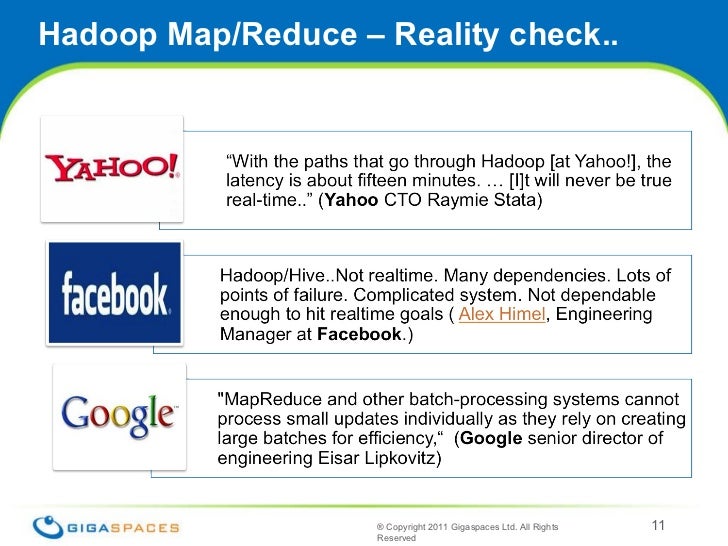 Hadoop Map/Reduce – Reality check..

YAHOO!

“With the paths that go through Hadoop [at Yahoo!], the latency is about fifteen minutes. … [I]t will never be true real-time..” (Yahoo CTO Raymie Stata)

facebook

Hadoop/Hive..Not realtime. Many dependencies. Lots of points of failure. Complicated system. Not dependable enough to hit realtime goals ( Alex Himel, Engineering Manager at Facebook.)

Google

"MapReduce and other batch-processing systems cannot process small updates individually as they rely on creating large batches for efficiency,“ (Google senior director of engineering Eisar Lipkovitz)

GIGASPACES

® Copyright 2011 Gigaspaces Ltd. All Rights Reserved

11